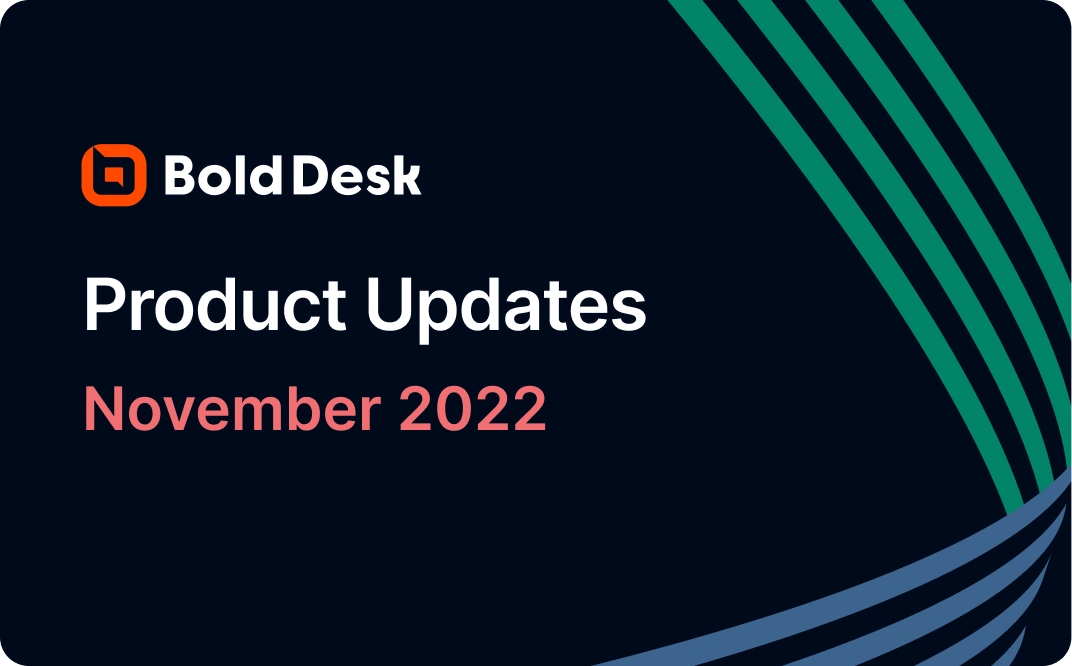 Bold Desk

Product Updates

November 2022